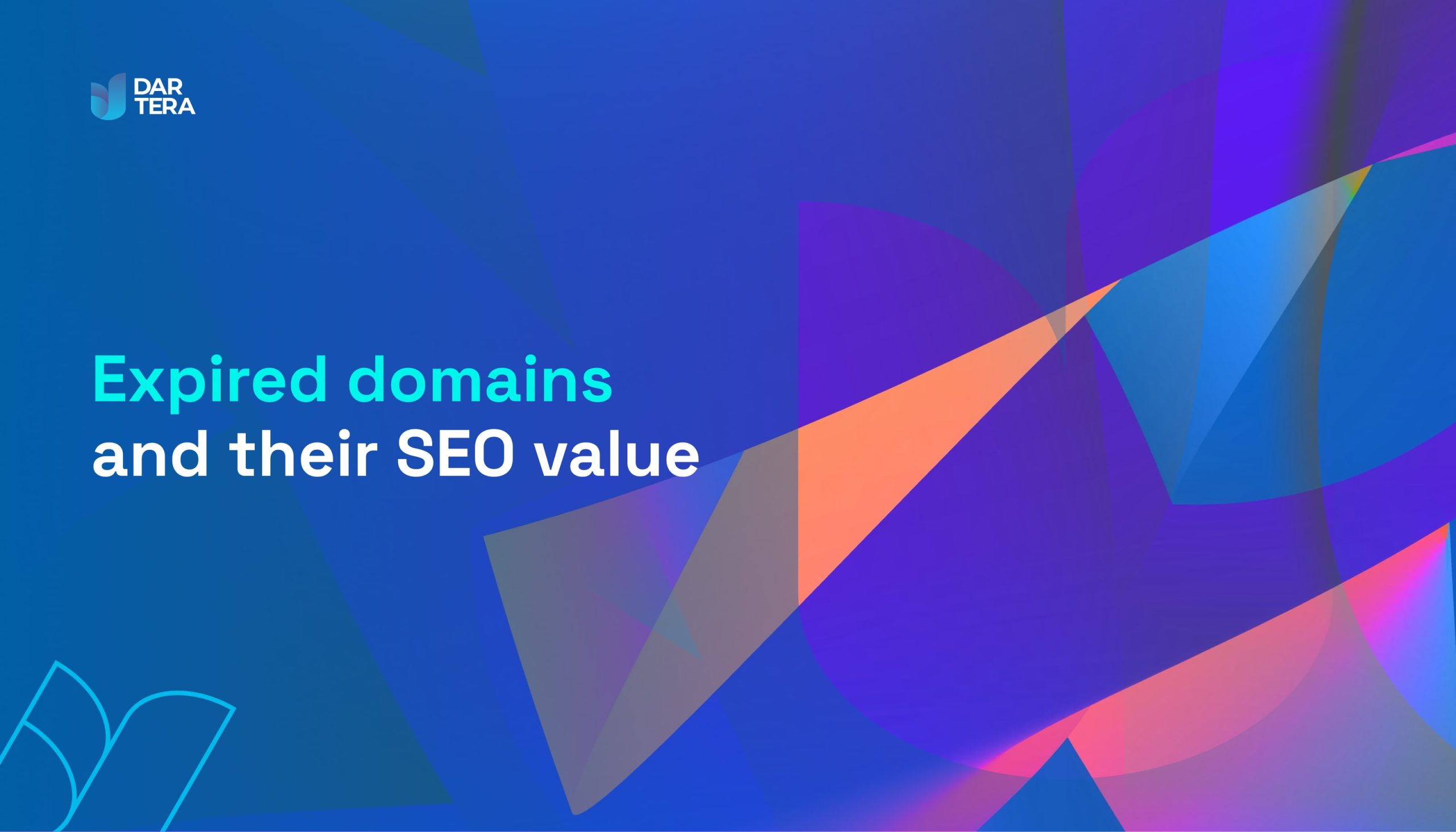 DAR
TERA

Expired domains
and their SEO value